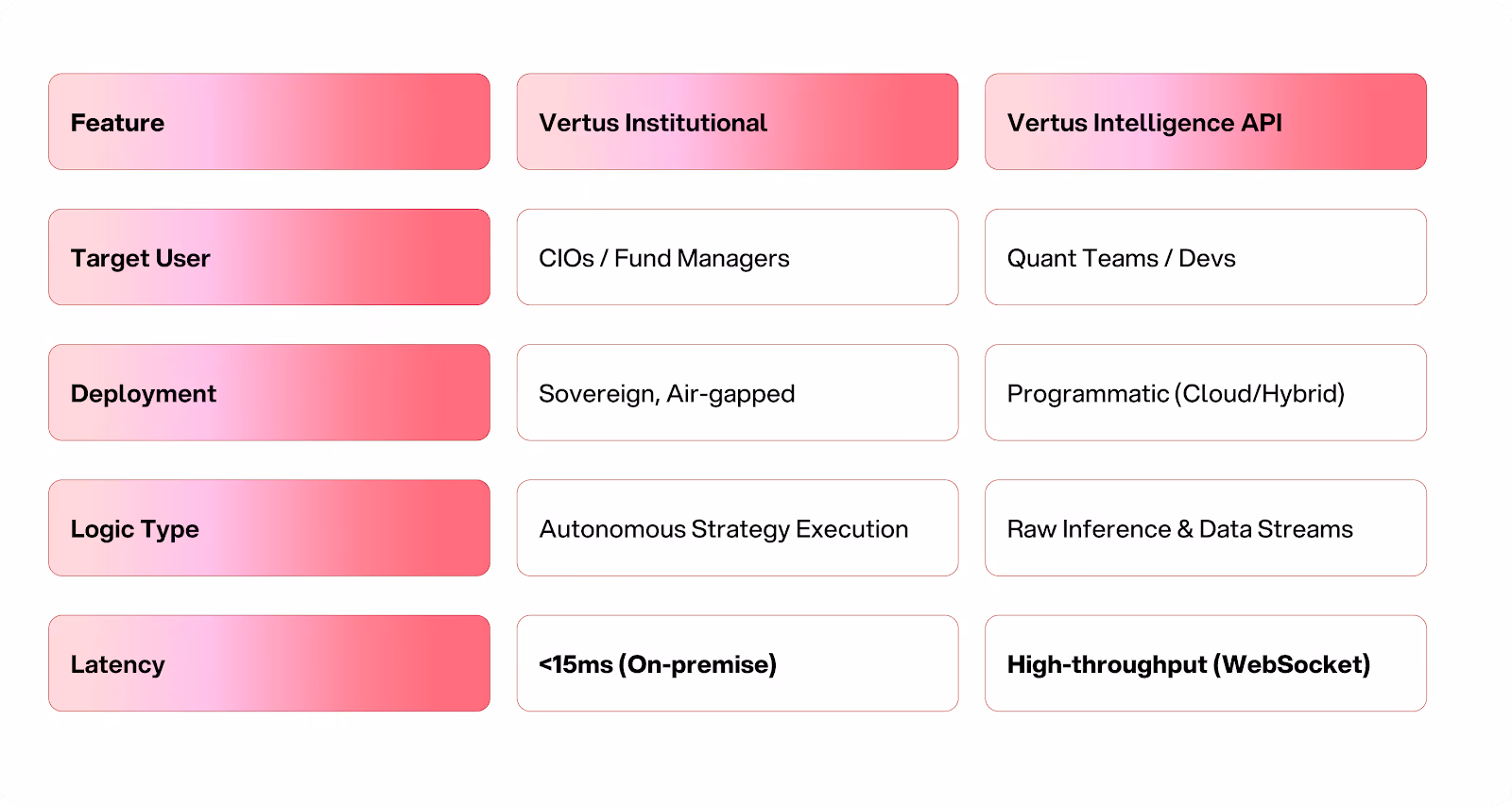 | Feature | Vertus Institutional | Vertus Intelligence API |
|---|---|---|
| Target User | CIOs / Fund Managers | Quant Teams / Devs |
| Deployment | Sovereign, Air-gapped | Programmatic (Cloud/Hybrid) |
| Logic Type | Autonomous Strategy Execution | Raw Inference & Data Streams |
| Latency | <15ms (On-premise) | High-throughput (WebSocket) |